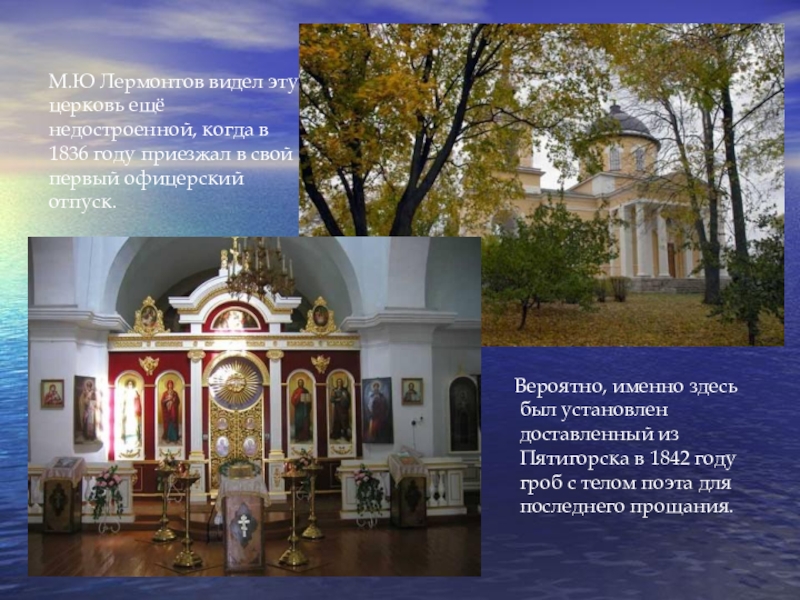 М.Ю Лермонтов видел эту церковь ещё недостроенной, когда в 1836 году приезжал в свой первый офицерский отпуск.

Вероятно, именно здесь был установлен доставленный из Пятигорска в 1842 году гроб с телом поэта для последнего прощания.